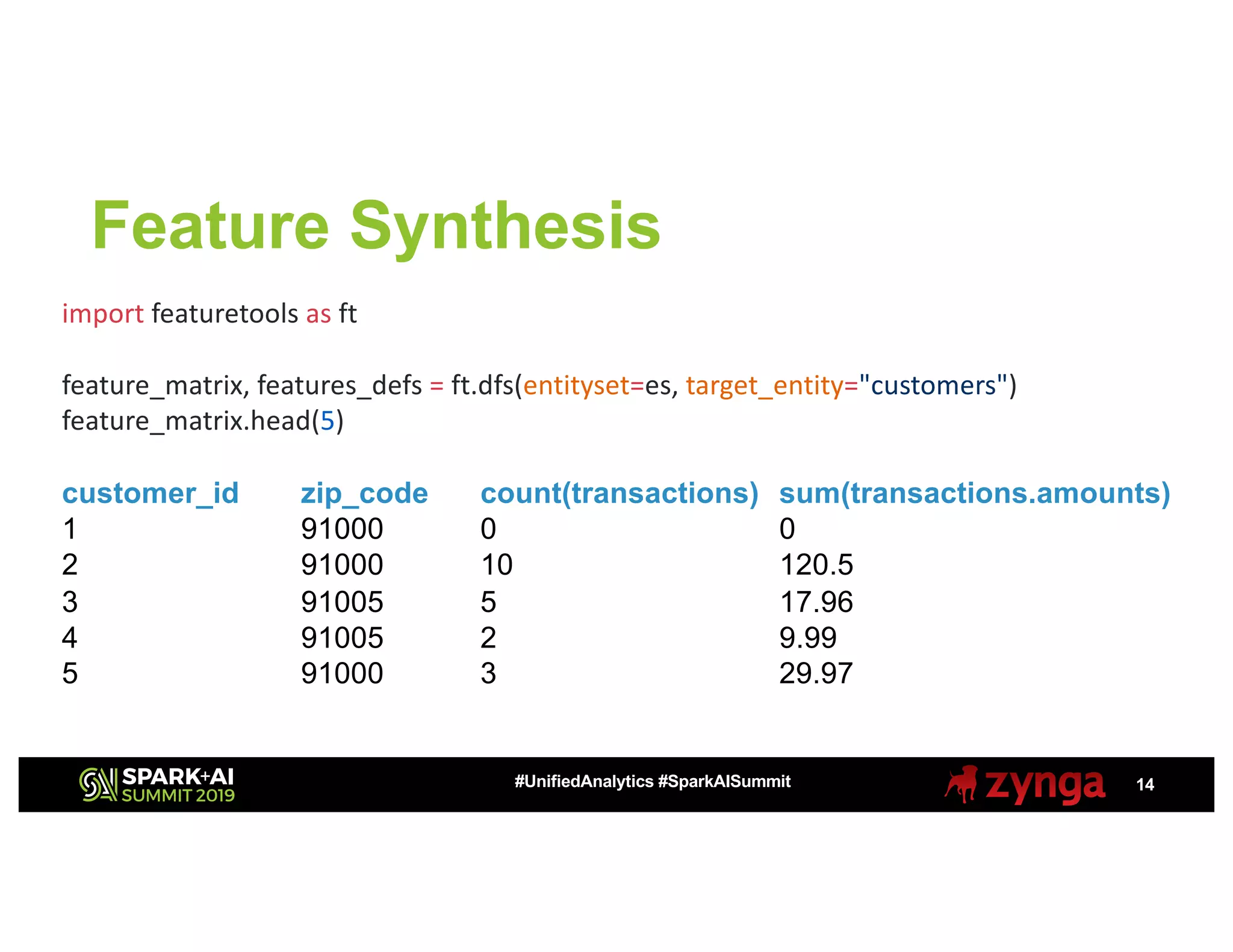 Feature Synthesis

import featuretools as ft

feature_matrix, features_defs = ft.dfs(entityset=es, target_entity="customers")
feature_matrix.head(5)

| customer_id | zip_code | count(transactions) | sum(transactions.amounts) |
|---|---|---|---|
| 1 | 91000 | 0 | 0 |
| 2 | 91000 | 10 | 120.5 |
| 3 | 91005 | 5 | 17.96 |
| 4 | 91005 | 2 | 9.99 |
| 5 | 91000 | 3 | 29.97 |

SPARK+AI SUMMIT 2019

#UnifiedAnalytics #SparkAISummit

zynga

14